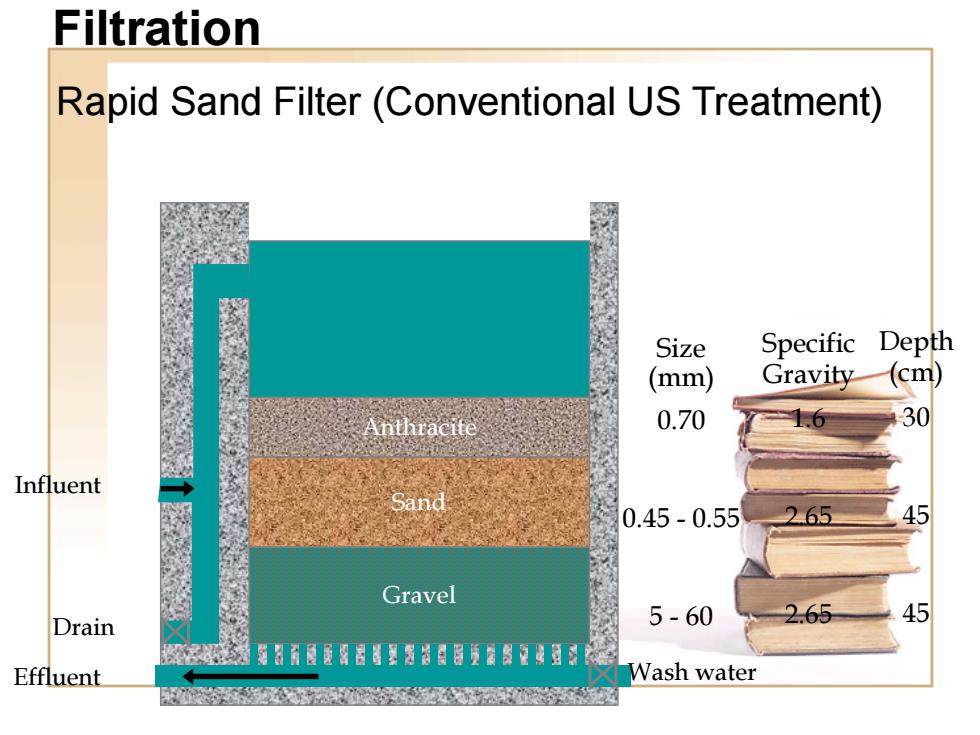 Filtration

Rapid Sand Filter (Conventional US Treatment)

| | Size (mm) | Specific Gravity | Depth (cm) |
|---|---|---|---|
| Anthracite | 0.70 | 1.6 | 30 |
| Sand | 0.45 - 0.55 | 2.65 | 45 |
| Gravel | 5 - 60 | 2.65 | 45 |

Influent

Drain

Effluent

Wash water